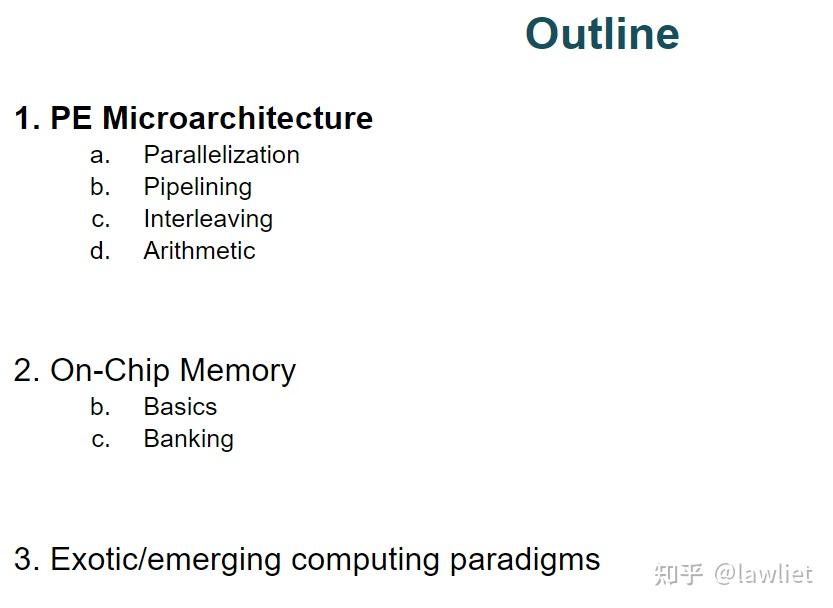 Outline

1. PE Microarchitecture
a. Parallelization
b. Pipelining
c. Interleaving
d. Arithmetic

2. On-Chip Memory
b. Basics
c. Banking

3. Exotic/emerging computing paradigms

知乎 @lawliet